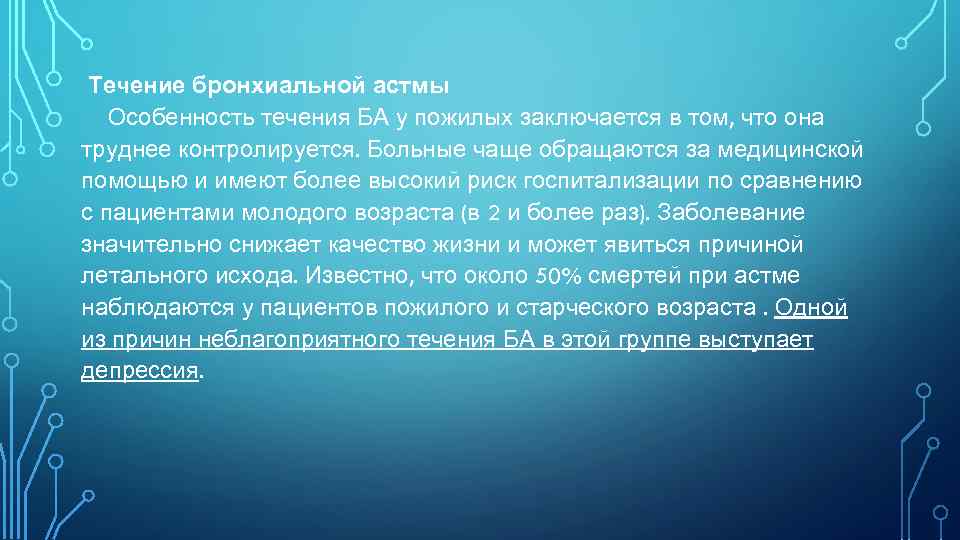 Течение бронхиальной астмы

Особенность течения БА у пожилых заключается в том, что она труднее контролируется. Больные чаще обращаются за медицинской помощью и имеют более высокий риск госпитализации по сравнению с пациентами молодого возраста (в 2 и более раз). Заболевание значительно снижает качество жизни и может явиться причиной летального исхода. Известно, что около 50% смертей при астме наблюдаются у пациентов пожилого и старческого возраста . Одной из причин неблагоприятного течения БА в этой группе выступает депрессия.